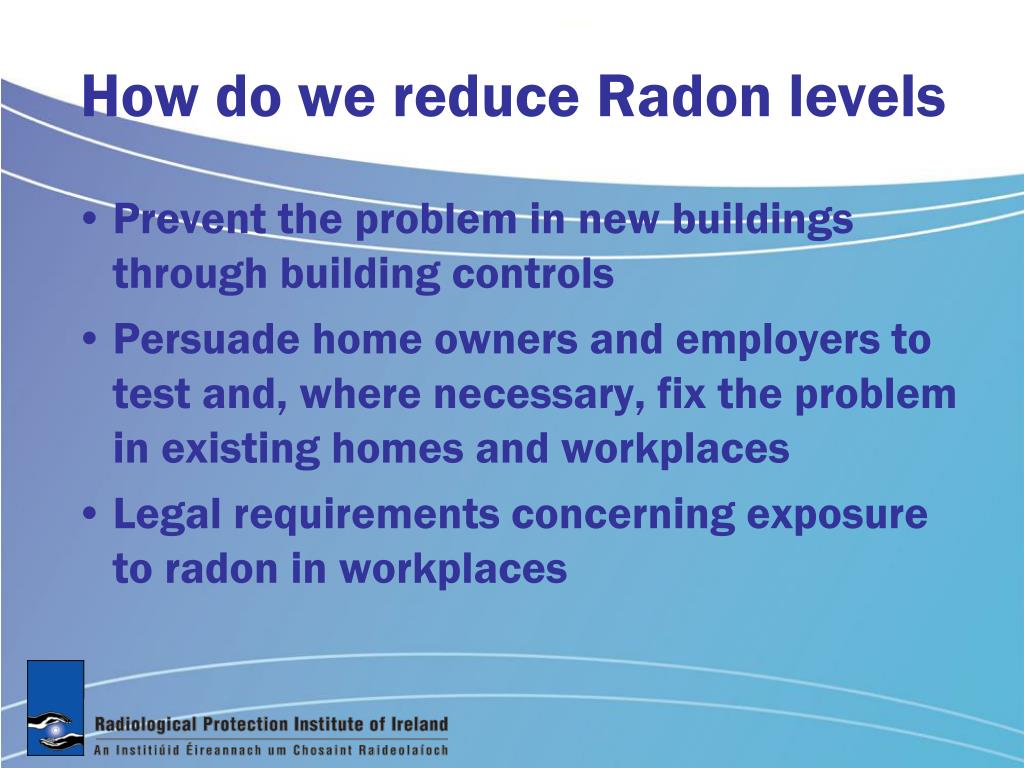 How do we reduce Radon levels

• Prevent the problem in new buildings through building controls
• Persuade home owners and employers to test and, where necessary, fix the problem in existing homes and workplaces
• Legal requirements concerning exposure to radon in workplaces

Radiological Protection Institute of Ireland
An Institiúid Éireannach um Chosaint Raideolaíoch